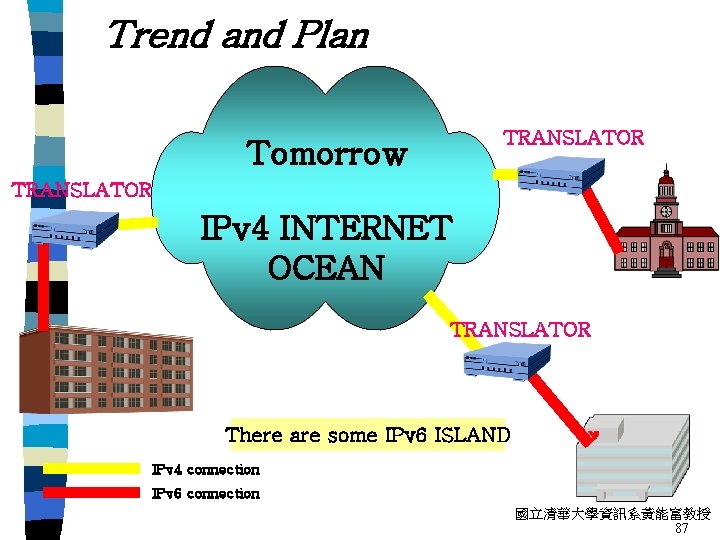 Trend and Plan

Tomorrow

IPv4 INTERNET OCEAN

TRANSLATOR

TRANSLATOR

TRANSLATOR

There are some IPv6 ISLAND

IPv4 connection

IPv6 connection

國立清華大學資訊系黃能富教授
87